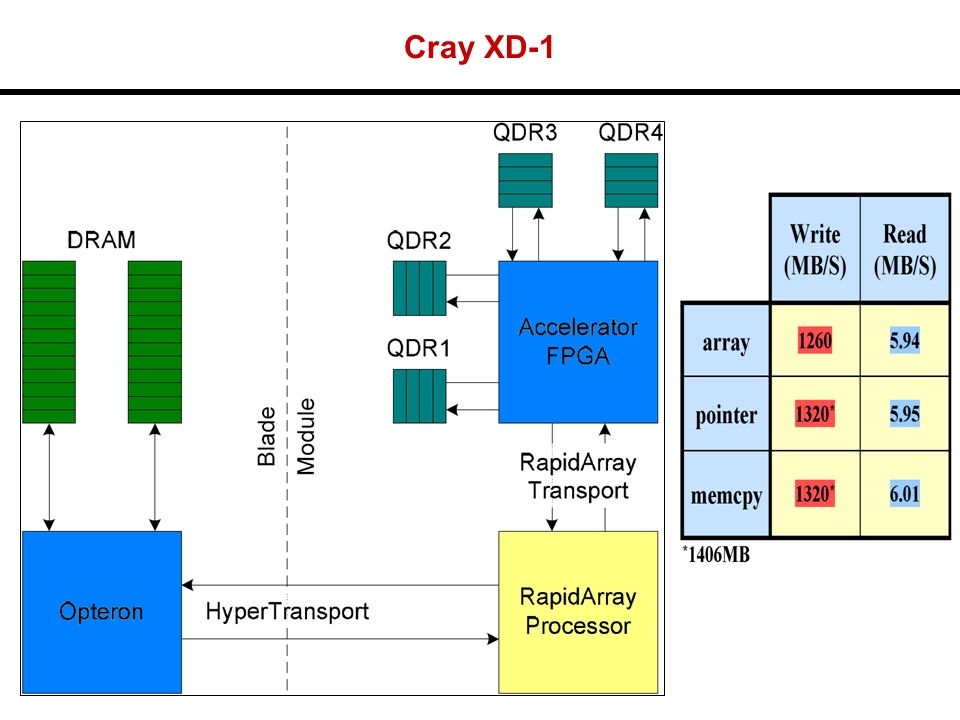 Cray XD-1

QDR3 QDR4

DRAM

QDR2

Accelerator FPGA

QDR1

Blade

Module

RapidArray Transport

Opteron

HyperTransport

RapidArray Processor

|  | Write (MB/S) | Read (MB/S) |
|---|---|---|
| array | 1260 | 5.94 |
| pointer | 1320* | 5.95 |
| memcpy | 1320* | 6.01 |

*1406MB